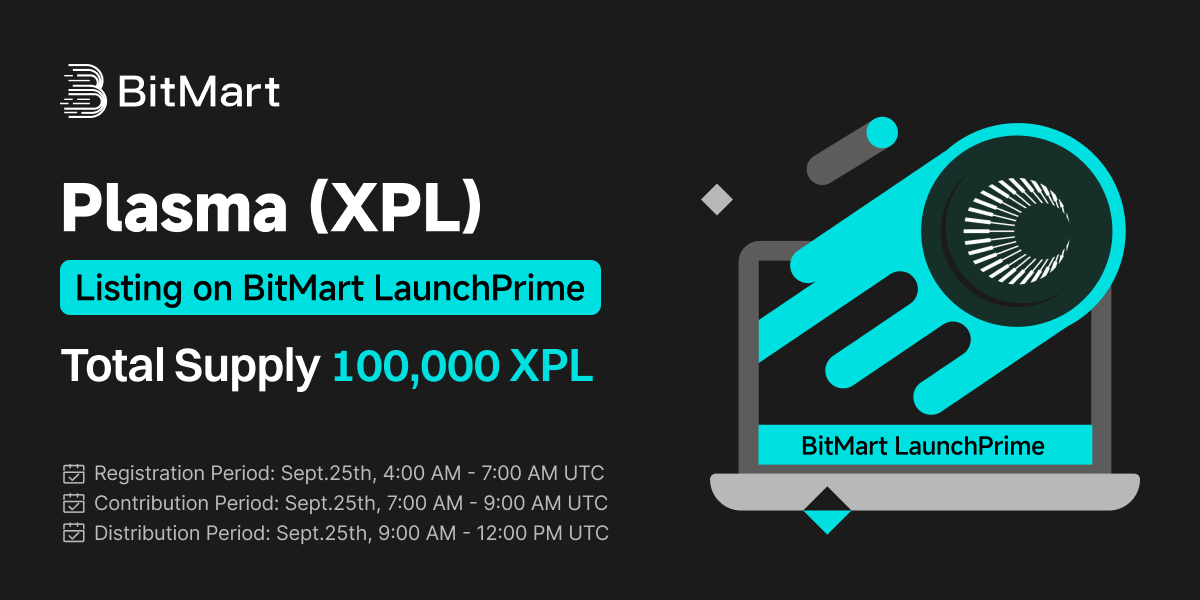 BitMart

Plasma (XPL)

Listing on BitMart LaunchPrime

Total Supply 100,000 XPL

Registration Period: Sept.25th, 4:00 AM - 7:00 AM UTC
Contribution Period: Sept.25th, 7:00 AM - 9:00 AM UTC
Distribution Period: Sept.25th, 9:00 AM - 12:00 PM UTC

BitMart LaunchPrime